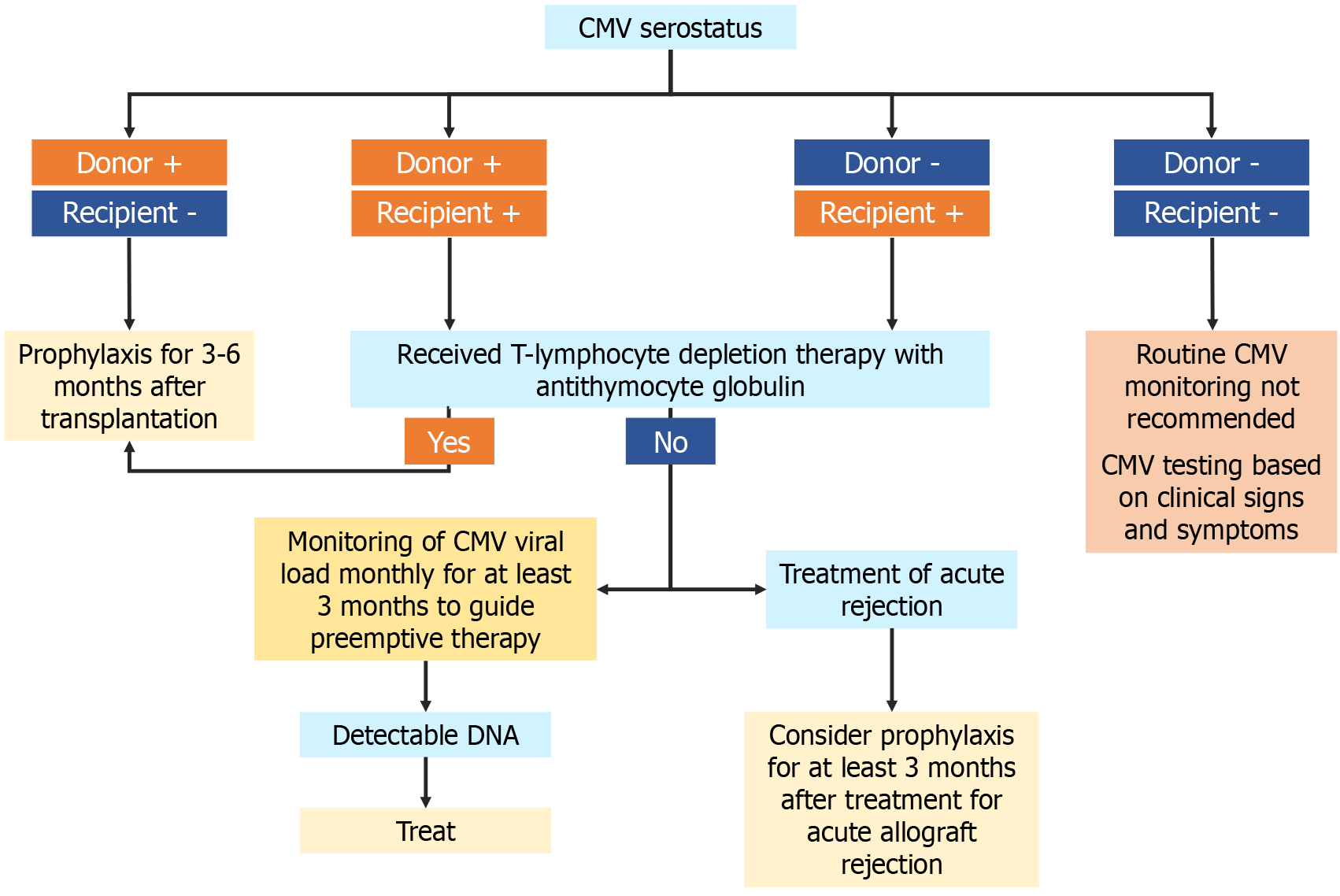 CMV serostatus

Donor +
Recipient -

Donor +
Recipient +

Donor -
Recipient +

Donor -
Recipient -

Prophylaxis for 3-6 months after transplantation

Received T-lymphocyte depletion therapy with antithymocyte globulin

Routine CMV monitoring not recommended

CMV testing based on clinical signs and symptoms

Yes

No

Monitoring of CMV viral load monthly for at least 3 months to guide preemptive therapy

Treatment of acute rejection

Detectable DNA

Treat

Consider prophylaxis for at least 3 months after treatment for acute allograft rejection